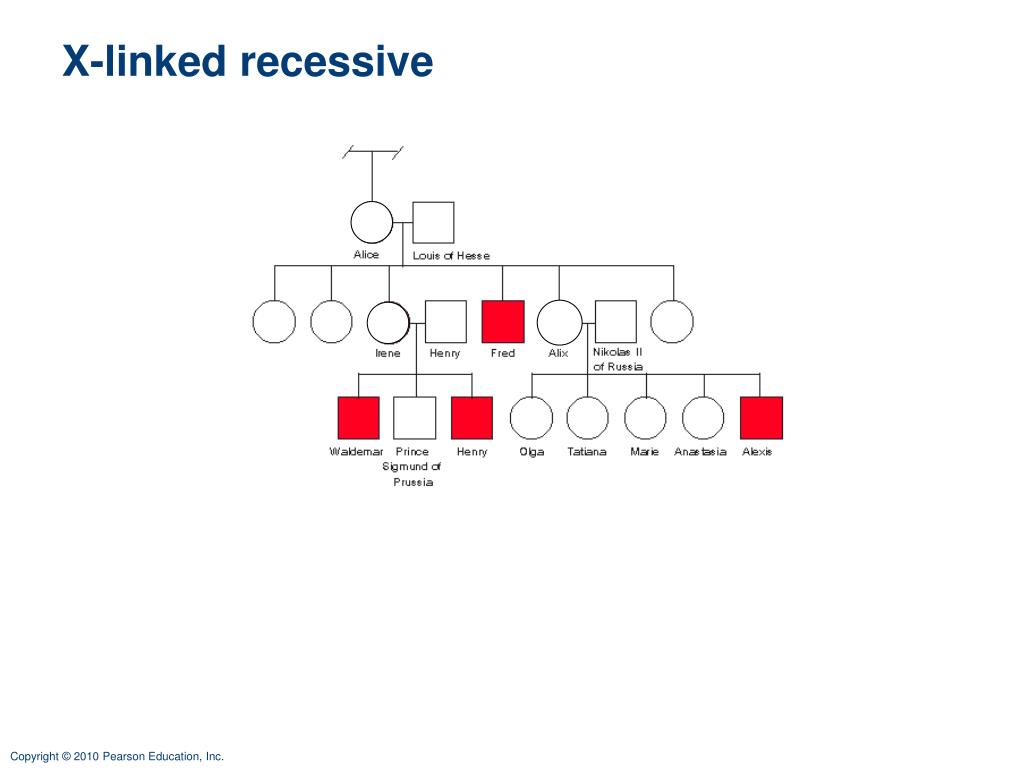 X-linked recessive

Alice

Louis of Hesse

Irene

Henry

Fred

Alix

Nikolas II of Russia

Waldemar

Prince Sigmund of Prussia

Henry

Olga

Tatiana

Marie

Anastasia

Alexis

Copyright © 2010 Pearson Education, Inc.